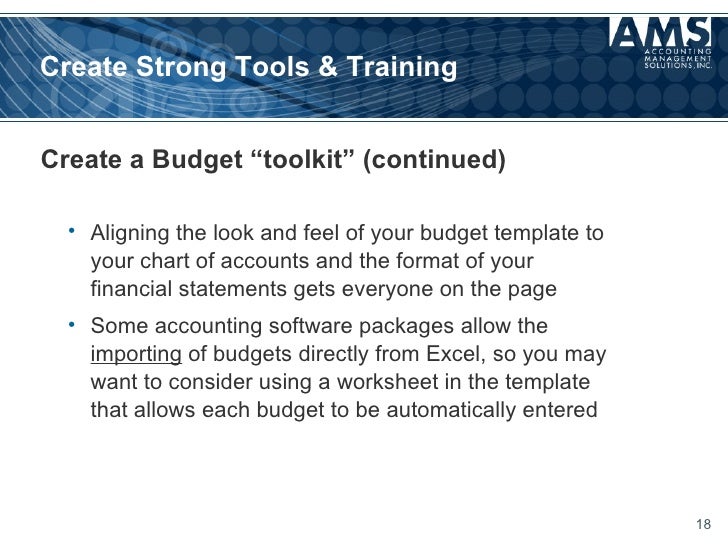 Create Strong Tools & Training

AMS
ACCOUNTING MANAGEMENT SOLUTIONS, INC.

Create a Budget “toolkit” (continued)

• Aligning the look and feel of your budget template to your chart of accounts and the format of your financial statements gets everyone on the page

• Some accounting software packages allow the importing of budgets directly from Excel, so you may want to consider using a worksheet in the template that allows each budget to be automatically entered

18